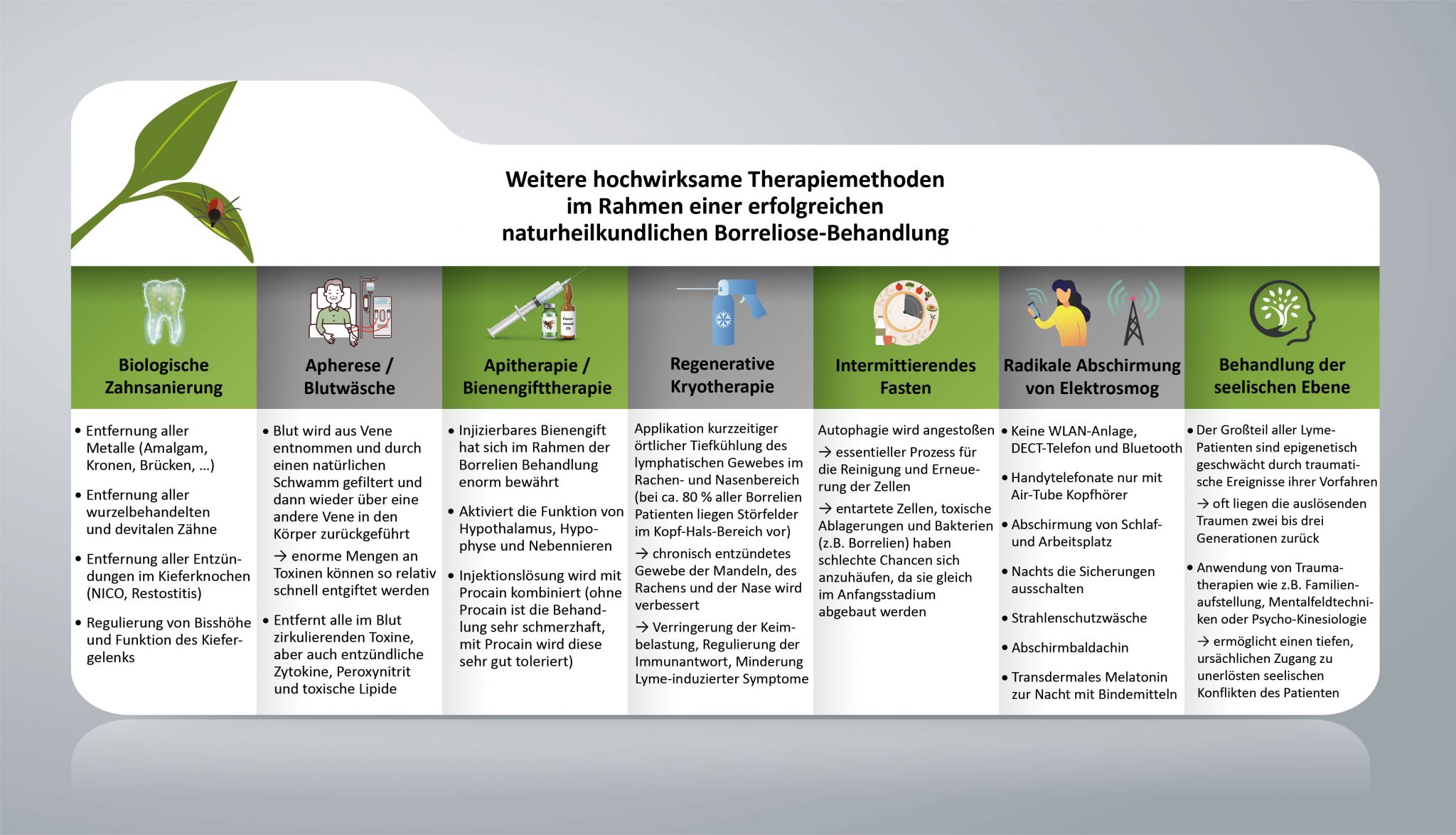 Weitere hochwirksame Therapiemethoden im Rahmen einer erfolgreichen naturheilkundlichen Borreliose-Behandlung

Biologische Zahnsanierung

• Entfernung aller Metalle (Amalgam, Kronen, Brücken, ...)

• Entfernung aller wurzelbehandelten und devitalen Zähne

• Entfernung aller Entzündungen im Kieferknochen (NICO, Restostitis)

• Regulierung von Bisshöhe und Funktion des Kiefergelenks

Apherese / Blutwäsche

• Blut wird aus Vene entnommen und durch einen natürlichen Schwamm gefiltert und dann wieder über eine andere Vene in den Körper zurückgeführt

→ enorme Mengen an Toxinen können so relativ schnell entgiftet werden

• Entfernt alle im Blut zirkulierenden Toxine, aber auch entzündliche Zytokine, Peroxynitrit und toxische Lipide

Apitherapie / Bienengifttherapie

• Injizierbares Bienengift hat sich im Rahmen der Borrelien Behandlung enorm bewährt

• Aktiviert die Funktion von Hypothalamus, Hypophyse und Nebennieren

• Injektionslösung wird mit Procain kombiniert (ohne Procain ist die Behandlung sehr schmerzhaft, mit Procain wird diese sehr gut toleriert)

Regenerative Kryotherapie

Applikation kurzzeitiger örtlicher Tiefkühlung des lymphatischen Gewebes im Rachen- und Nasenbereich (bei ca. 80 % aller Borrelien Patienten liegen Störfelder im Kopf-Hals-Bereich vor)

→ chronisch entzündetes Gewebe der Mandeln, des Rachens und der Nase wird verbessert

→ Verringerung der Keimbelastung, Regulierung der Immunantwort, Minderung Lyme-induzierter Symptome

Intermittierendes Fasten

Autophagie wird angestoßen

→ essentieller Prozess für die Reinigung und Erneuerung der Zellen

→ entartete Zellen, toxische Ablagerungen und Bakterien (z.B. Borrelien) haben schlechte Chancen sich anzuhäufen, da sie gleich im Anfangsstadium abgebaut werden

Radikale Abschirmung von Elektrosmog

• Keine WLAN-Anlage, DECT-Telefon und Bluetooth

• Handytelefonate nur mit Air-Tube Kopfhörer

• Abschirmung von Schlaf- und Arbeitsplatz

• Nachts die Sicherungen ausschalten

• Strahlenschutzwäsche

• Abschirmbaldachin

• Transdermales Melatonin zur Nacht mit Bindemitteln

Behandlung der seelischen Ebene

• Der Großteil aller Lyme-Patienten sind epigenetisch geschwächt durch traumatische Ereignisse ihrer Vorfahren

→ oft liegen die auslösenden Traumen zwei bis drei Generationen zurück

• Anwendung von Traumatherapien wie z.B. Familienaufstellung, Mentalfeldtechniken oder Psycho-Kinesiologie

→ ermöglicht einen tiefen, ursächlichen Zugang zu unerlösten seelischen Konflikten des Patienten